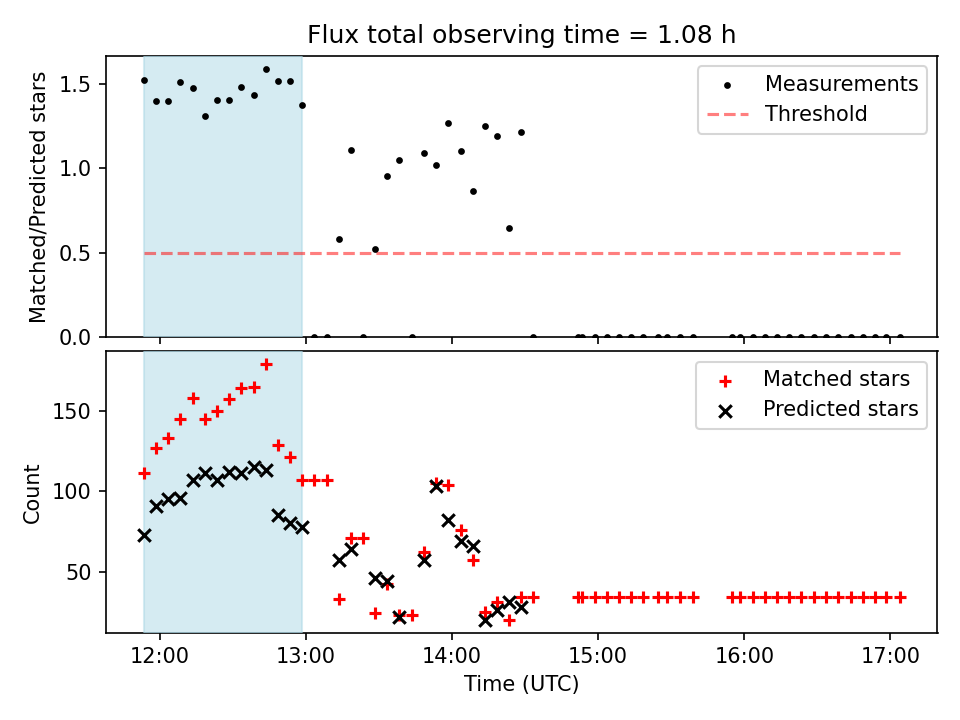 Flux total observing time = 1.08 h

Matched/Predicted stars

1.5
1.0
0.5
0.0

Measurements
Threshold

Count

150
100
50

Matched stars
Predicted stars

12:00
13:00
14:00
15:00
16:00
17:00

Time (UTC)